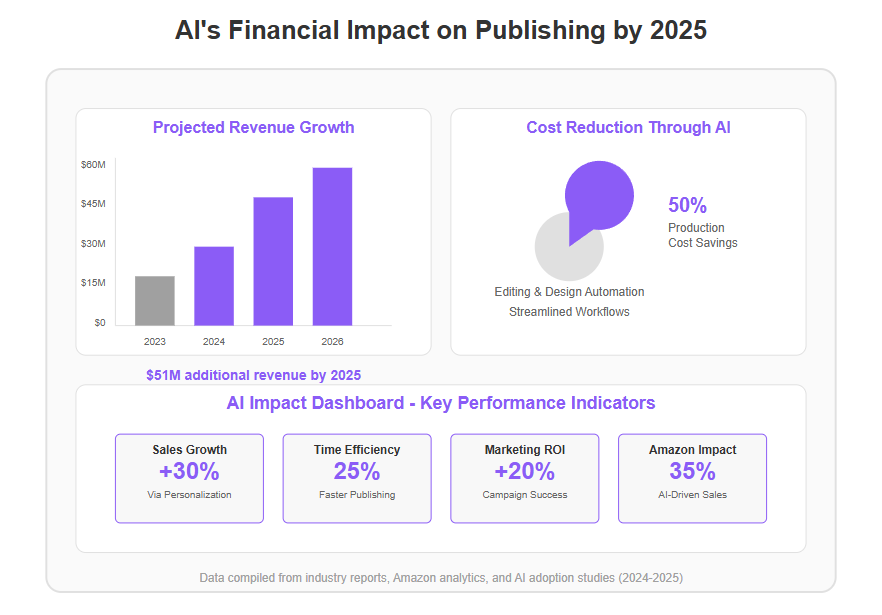 AI's Financial Impact on Publishing by 2025

Projected Revenue Growth

$60M
$45M
$30M
$15M
$0

2023
2024
2025
2026

$51M additional revenue by 2025

Cost Reduction Through AI

50%
Production Cost Savings

Editing & Design Automation
Streamlined Workflows

AI Impact Dashboard - Key Performance Indicators

Sales Growth
+30%
Via Personalization

Time Efficiency
25%
Faster Publishing

Marketing ROI
+20%
Campaign Success

Amazon Impact
35%
AI-Driven Sales

Data compiled from industry reports, Amazon analytics, and AI adoption studies (2024-2025)